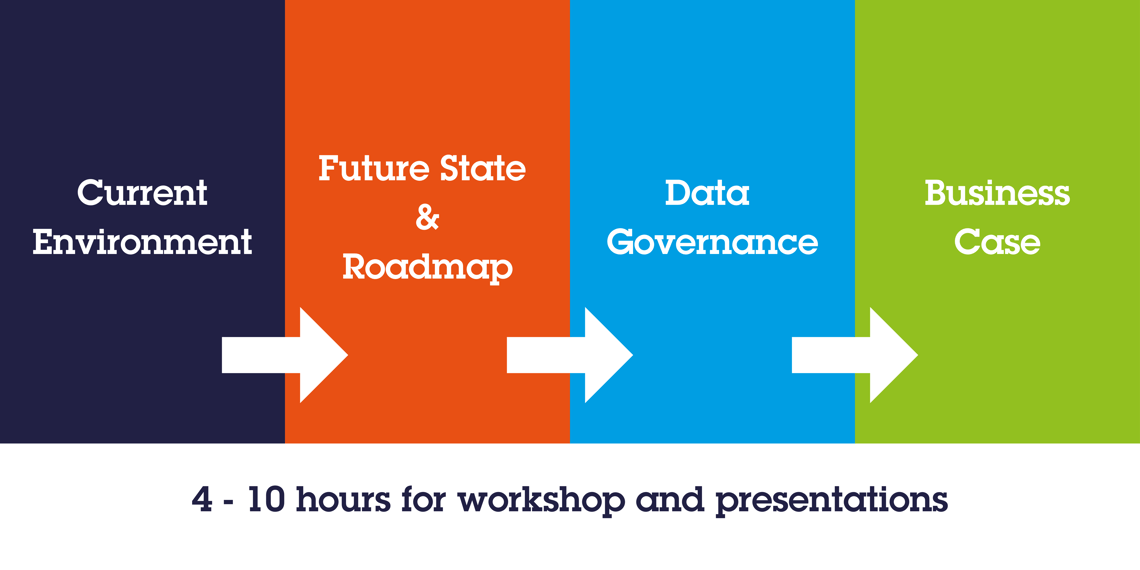 Current Environment

Future State & Roadmap

Data Governance

Business Case

4 - 10 hours for workshop and presentations